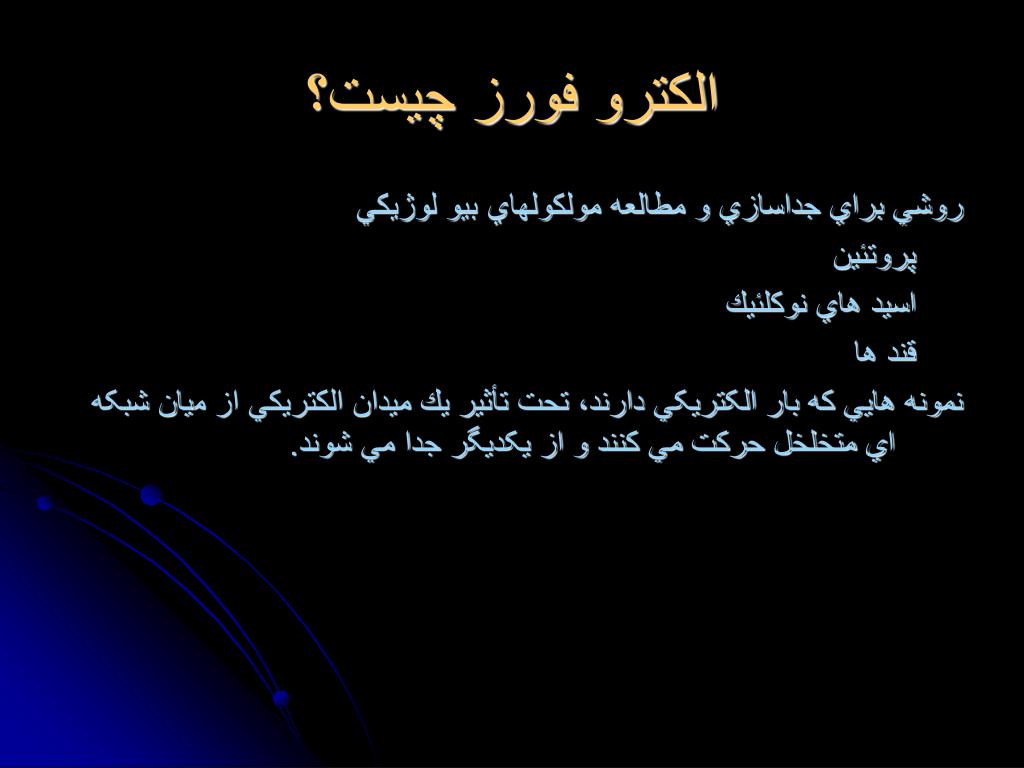 الكترو فورز چيست؟

روشي براي جداسازي و مطالعه مولكولهاي بيو لوژيكي

پروتئين

اسيد هاي نوكلئيك

قند ها

نمونه هايي كه بار الكتريكي دارند، تحت تأثير يك ميدان الكتريكي از ميان شبكه اي متخلخل حركت مي كنند و از يكديگر جدا مي شوند.